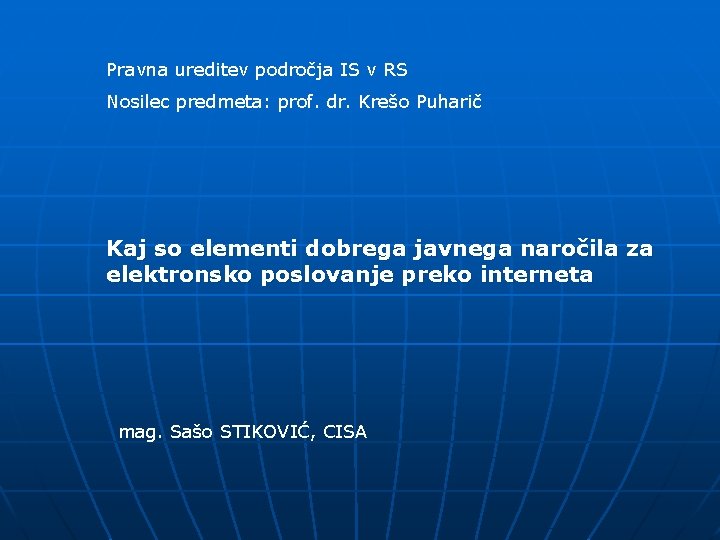 Pravna ureditev področja IS v RS

Nosilec predmeta: prof. dr. Krešo Puharič

Kaj so elementi dobrega javnega naročila za elektronsko poslovanje preko interneta

mag. Sašo STIKOVIĆ, CISA